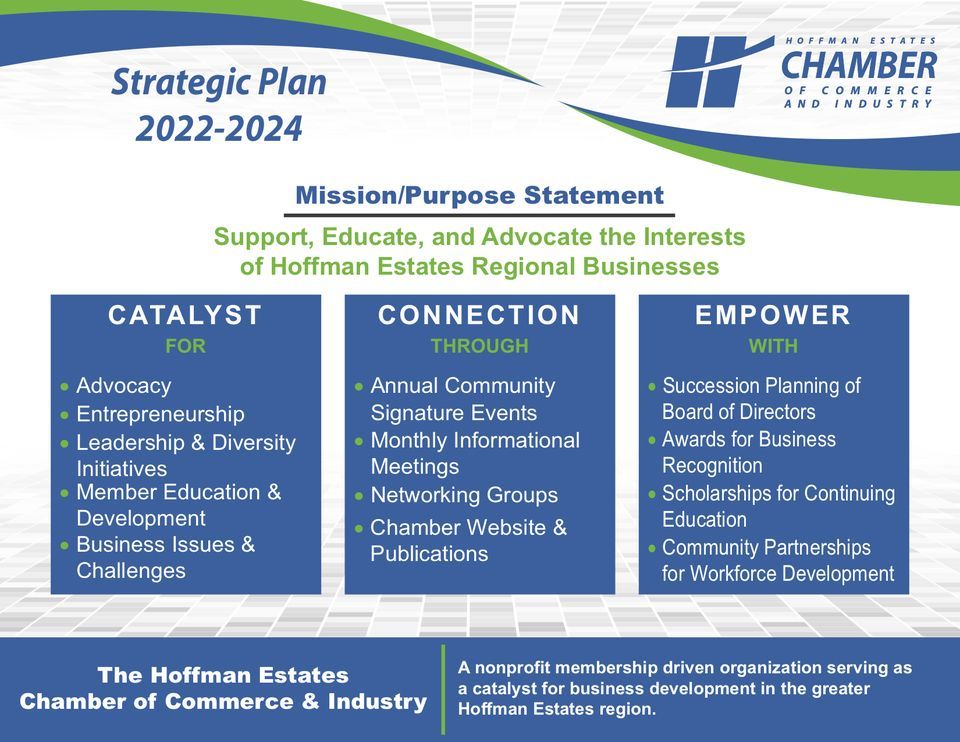 Strategic Plan 2022-2024

HOFFMAN ESTATES
CHAMBER
OF COMMERCE AND INDUSTRY

Mission/Purpose Statement

Support, Educate, and Advocate the Interests of Hoffman Estates Regional Businesses

CATALYST
FOR
• Advocacy
• Entrepreneurship
• Leadership & Diversity Initiatives
• Member Education & Development
• Business Issues & Challenges

CONNECTION
THROUGH
• Annual Community Signature Events
• Monthly Informational Meetings
• Networking Groups
• Chamber Website & Publications

EMPOWER
WITH
• Succession Planning of Board of Directors
• Awards for Business Recognition
• Scholarships for Continuing Education
• Community Partnerships for Workforce Development

The Hoffman Estates Chamber of Commerce & Industry

A nonprofit membership driven organization serving as a catalyst for business development in the greater Hoffman Estates region.